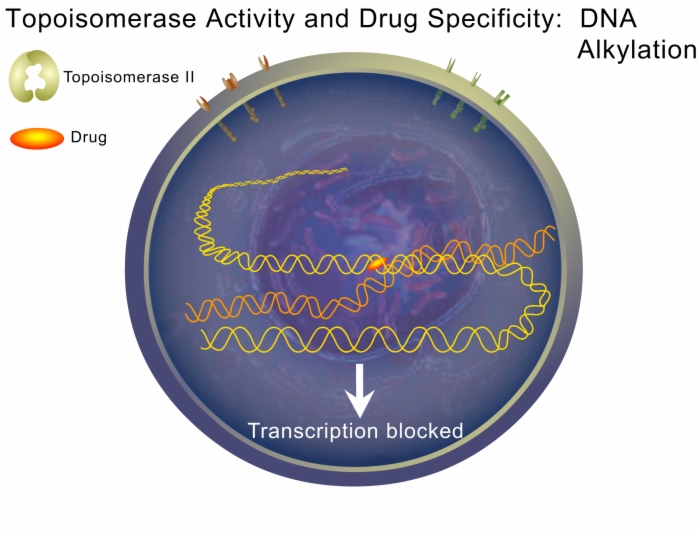 Topoisomerase Activity and Drug Specificity: DNA Alkylation

Topoisomerase II

Drug

Transcription blocked